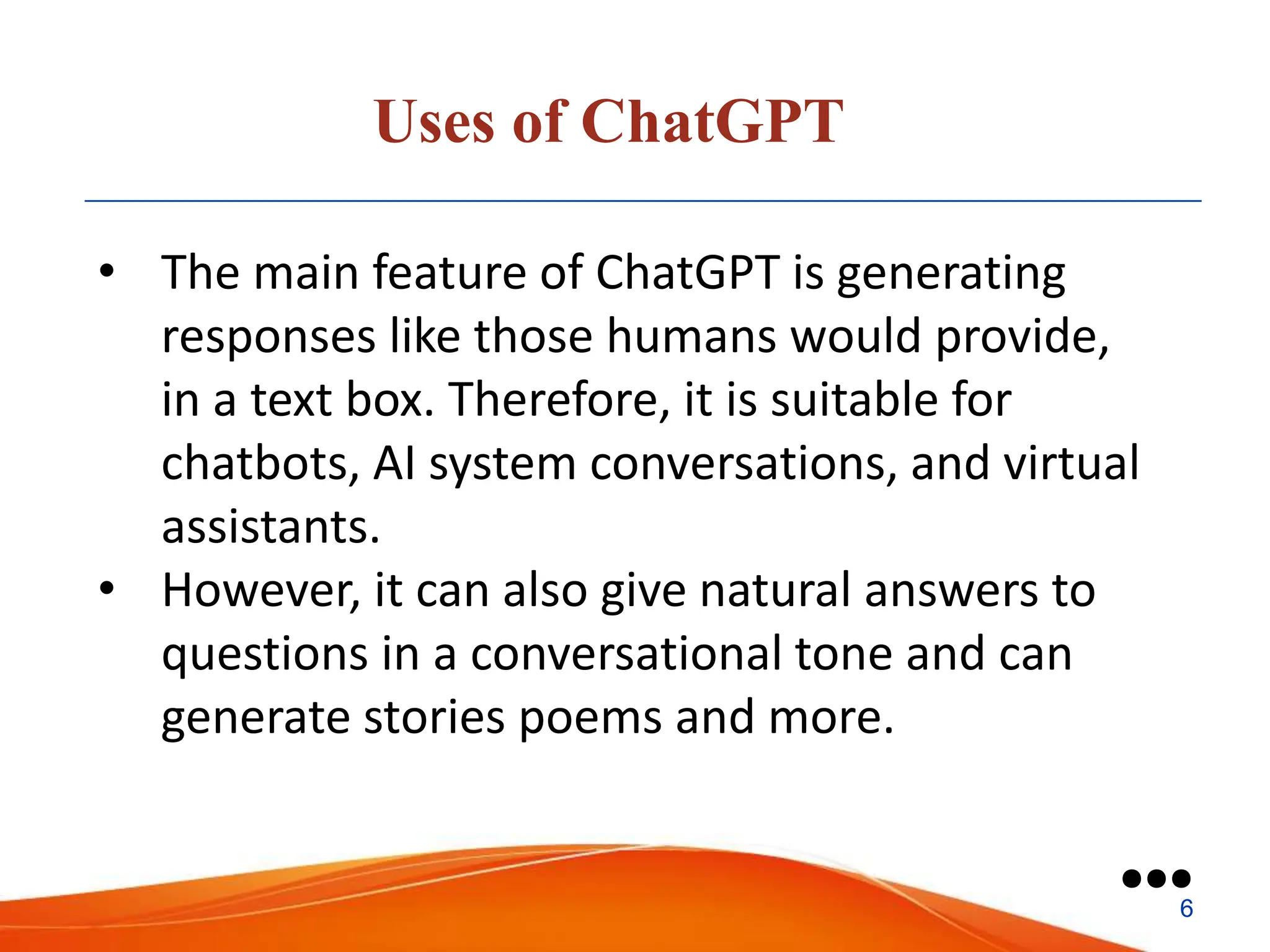 Uses of ChatGPT

• The main feature of ChatGPT is generating responses like those humans would provide, in a text box. Therefore, it is suitable for chatbots, AI system conversations, and virtual assistants.
• However, it can also give natural answers to questions in a conversational tone and can generate stories poems and more.

6